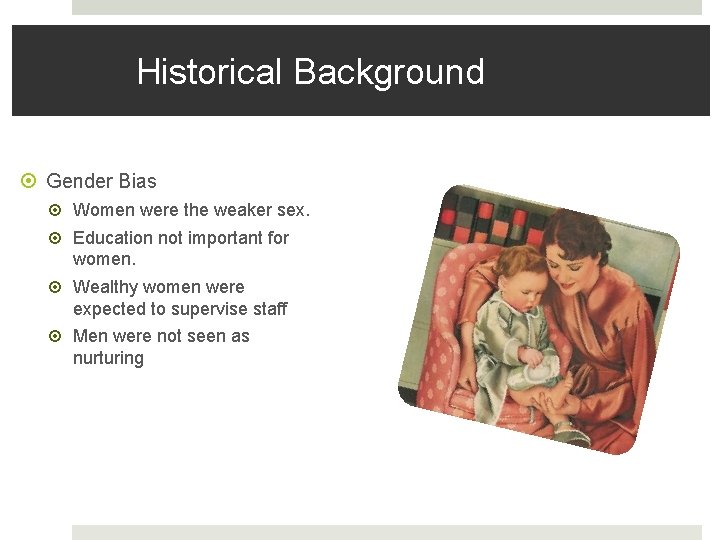 Historical Background

Gender Bias

Women were the weaker sex.

Education not important for women.

Wealthy women were expected to supervise staff

Men were not seen as nurturing